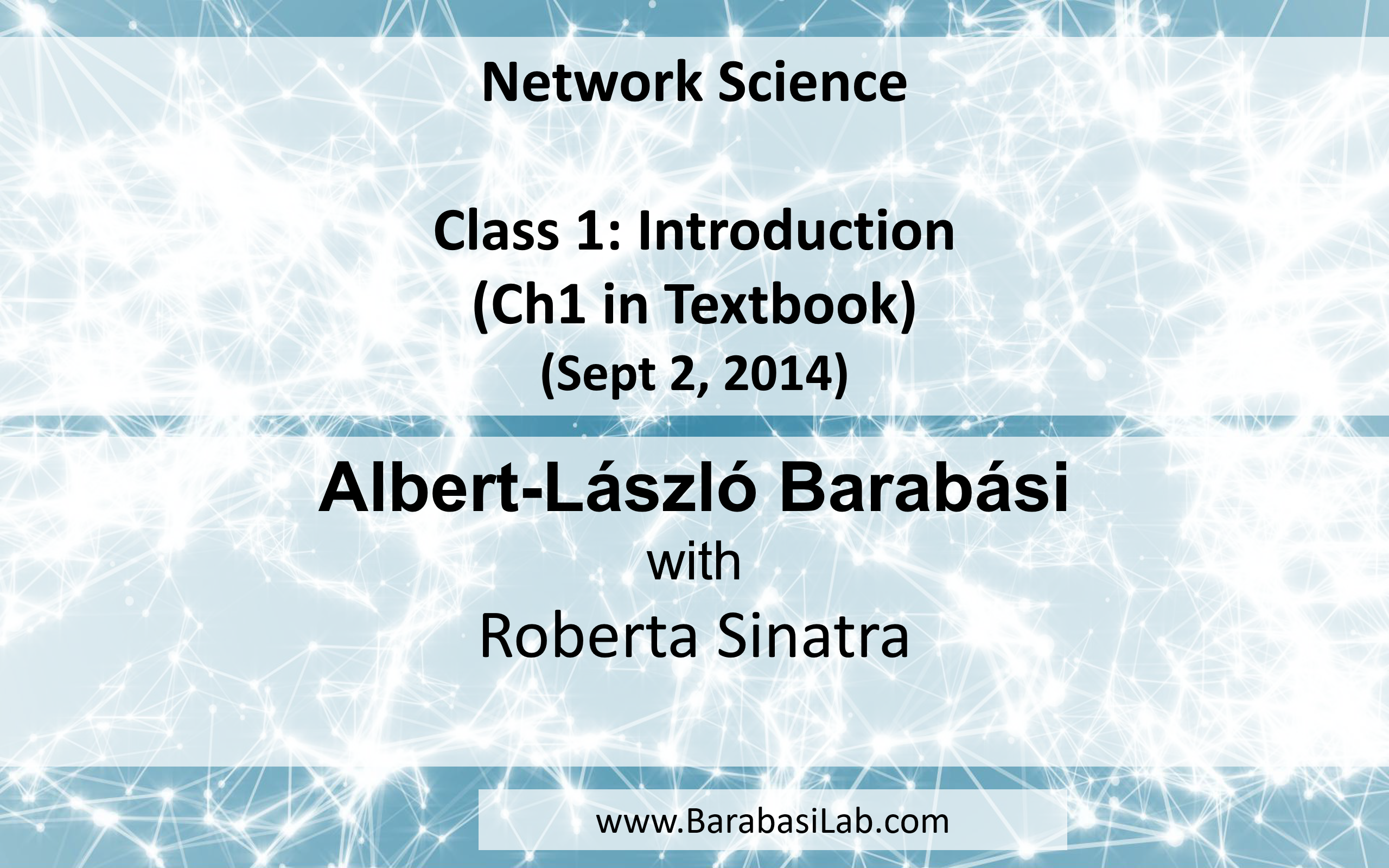 Network Science

Class 1: Introduction
(Ch1 in Textbook)
(Sept 2, 2014)

Albert-László Barabási
with
Roberta Sinatra

www.BarabasiLab.com